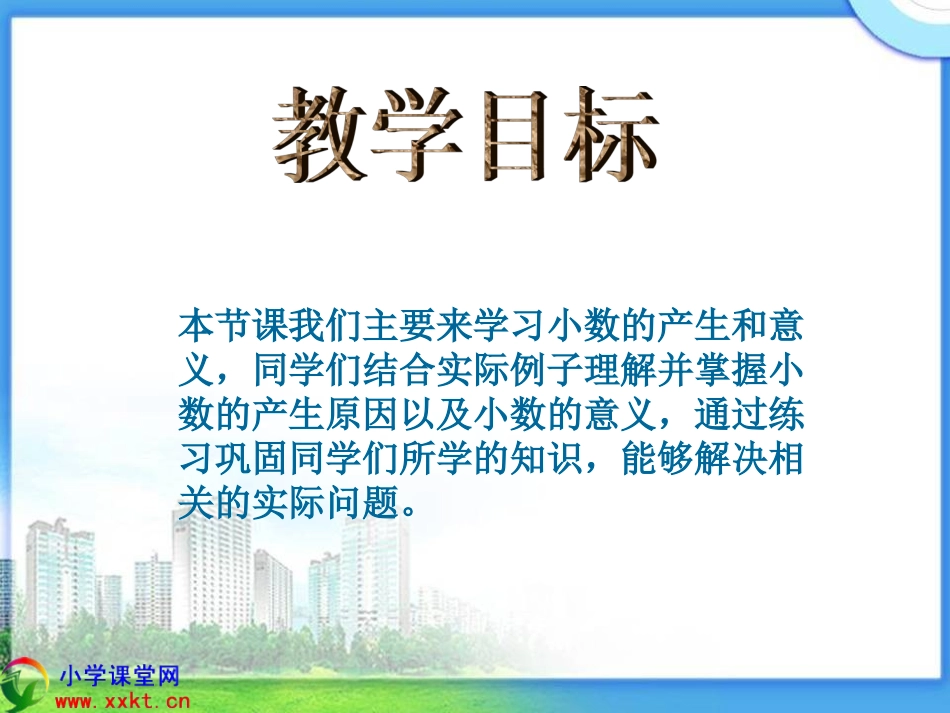 教学目标

本节课我们主要来学习小数的产生和意义，同学们结合实际例子理解并掌握小数的产生原因以及小数的意义，通过练习巩固同学们所学的知识，能够解决相关的实际问题。

小学课堂网
www.xxkt.cn